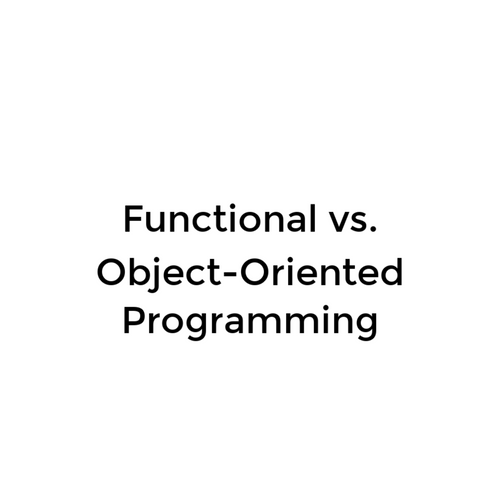 Functional vs. Object-Oriented Programming